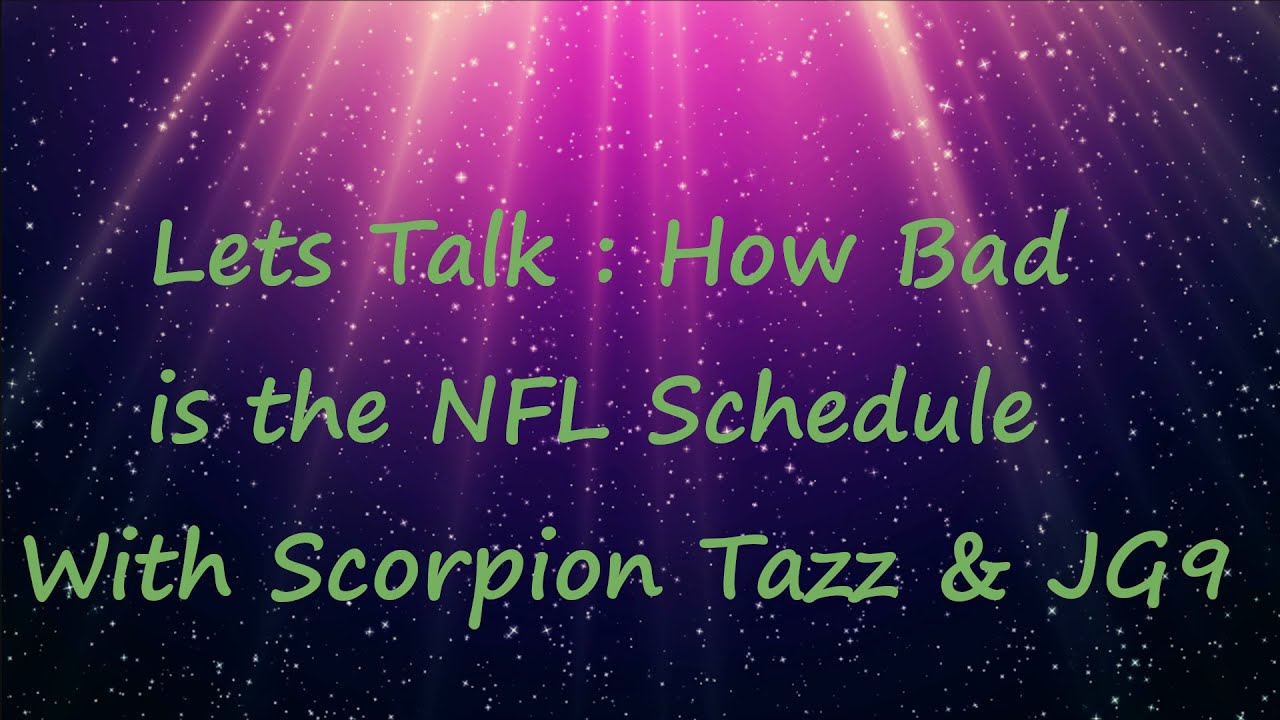 Lets Talk : How Bad is the NFL Schedule With Scorpion Tazz & JG9